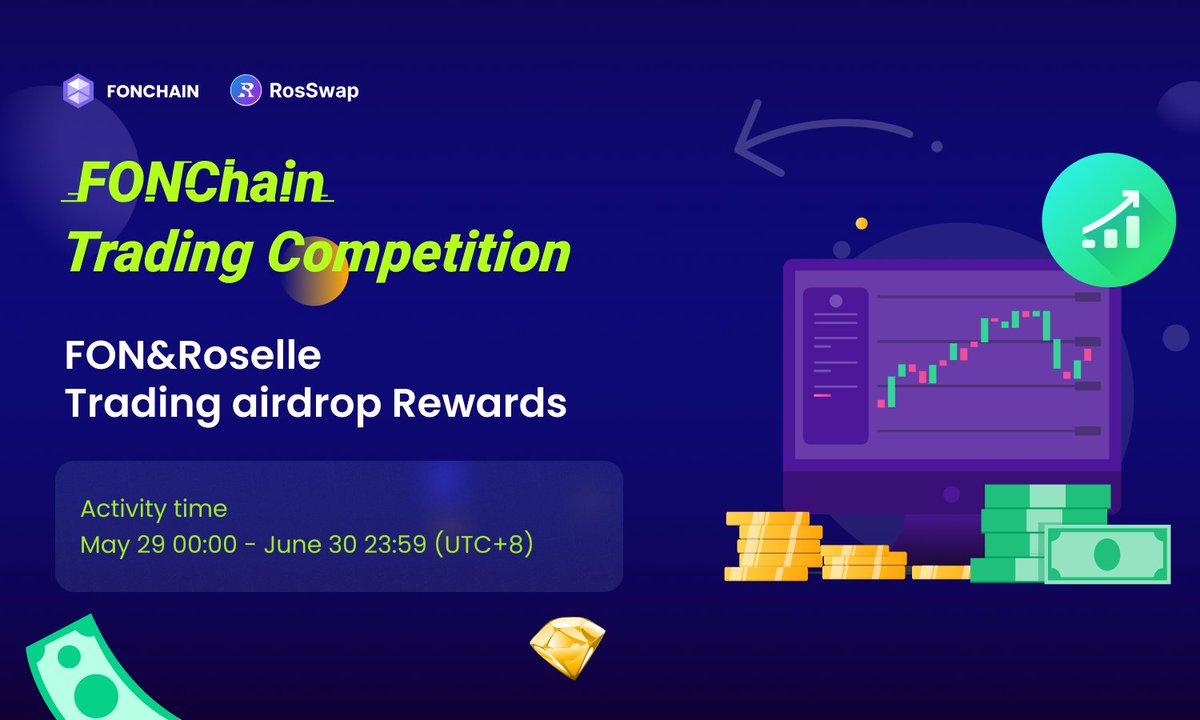 FONCHAIN RosSwap

FONChain
Trading Competition

FON&Roselle
Trading airdrop Rewards

Activity time
May 29 00:00 - June 30 23:59 (UTC+8)